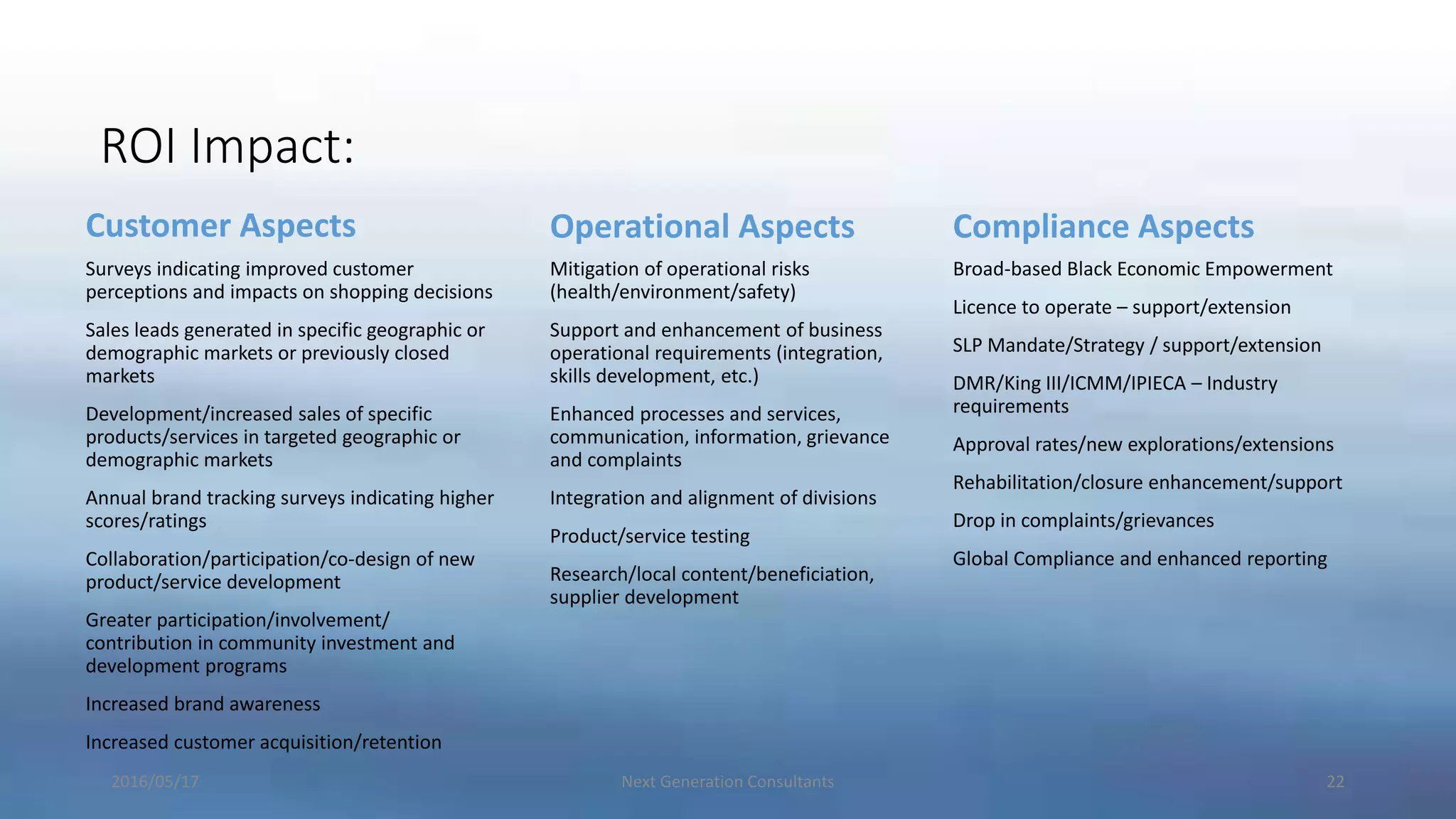 ROI Impact:

Customer Aspects

Surveys indicating improved customer perceptions and impacts on shopping decisions

Sales leads generated in specific geographic or demographic markets or previously closed markets

Development/increased sales of specific products/services in targeted geographic or demographic markets

Annual brand tracking surveys indicating higher scores/ratings

Collaboration/participation/co-design of new product/service development

Greater participation/involvement/ contribution in community investment and development programs

Increased brand awareness

Increased customer acquisition/retention

Operational Aspects

Mitigation of operational risks (health/environment/safety)

Support and enhancement of business operational requirements (integration, skills development, etc.)

Enhanced processes and services, communication, information, grievance and complaints

Integration and alignment of divisions

Product/service testing

Research/local content/beneficiation, supplier development

Compliance Aspects

Broad-based Black Economic Empowerment

Licence to operate – support/extension

SLP Mandate/Strategy / support/extension

DMR/King III/ICMM/IPIECA – Industry requirements

Approval rates/new explorations/extensions

Rehabilitation/closure enhancement/support

Drop in complaints/grievances

Global Compliance and enhanced reporting

2016/05/17

Next Generation Consultants

22